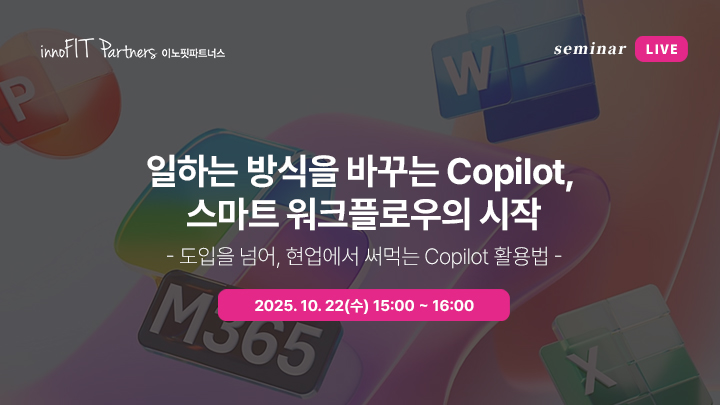 innoFIT Partners 이노핏파트너스

seminar LIVE

P

W

일하는 방식을 바꾸는 Copilot, 스마트 워크플로우의 시작

- 도입을 넘어, 현업에서 써먹는 Copilot 활용법 -

2025. 10. 22(수) 15:00 ~ 16:00

M365

X